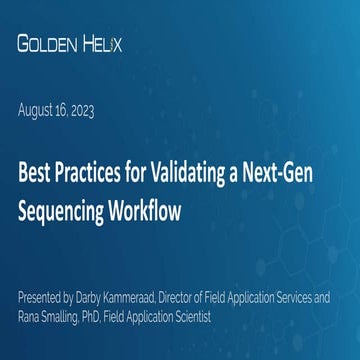 GOLDEN HELIX

August 16, 2023

Best Practices for Validating a Next-Gen Sequencing Workflow

Presented by Darby Kammeraad, Director of Field Application Services and Rana Smalling, PhD, Field Application Scientist